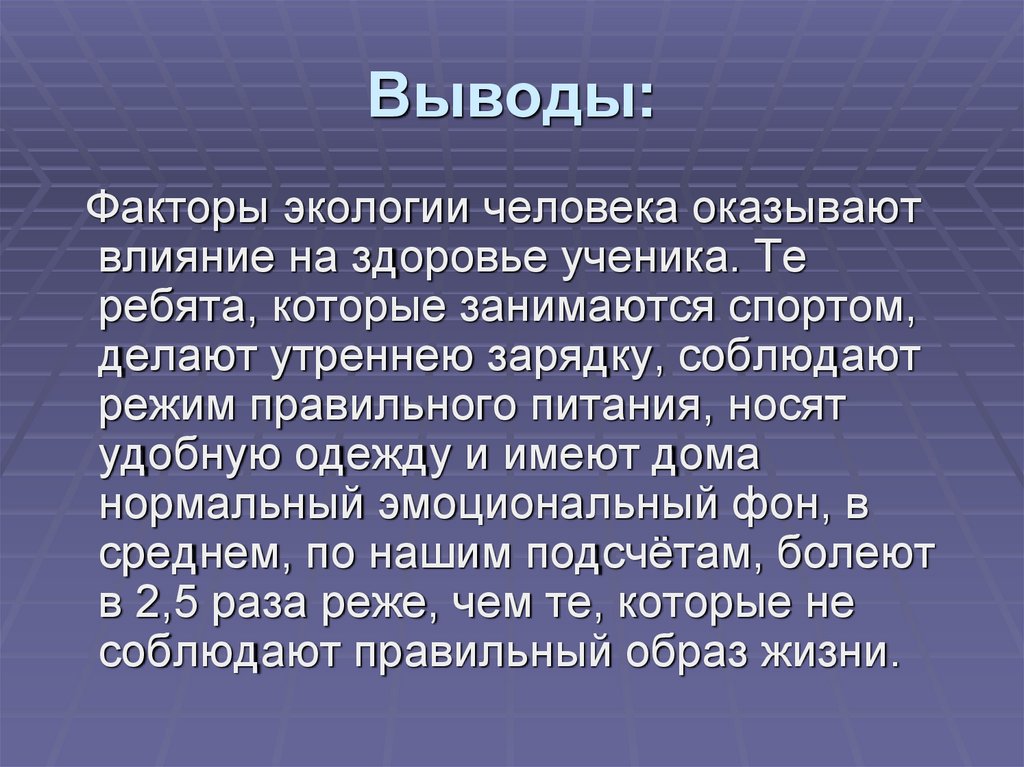 Выводы:

Факторы экологии человека оказывают влияние на здоровье ученика. Те ребята, которые занимаются спортом, делают утреннею зарядку, соблюдают режим правильного питания, носят удобную одежду и имеют дома нормальный эмоциональный фон, в среднем, по нашим подсчётам, болеют в 2,5 раза реже, чем те, которые не соблюдают правильный образ жизни.